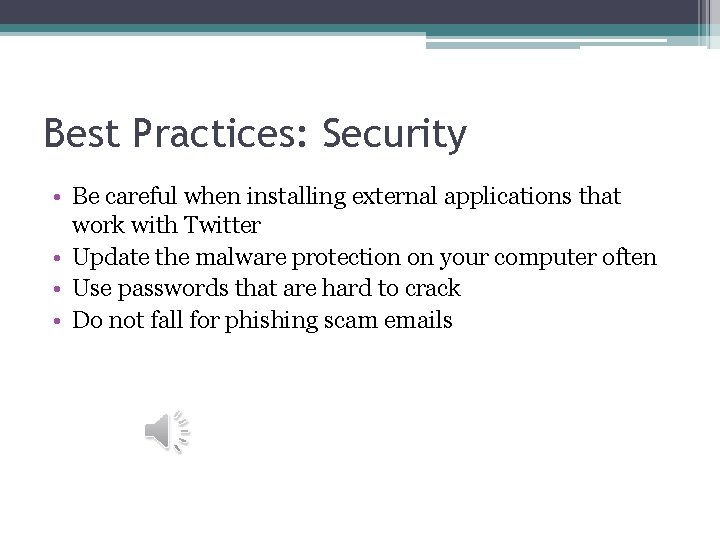 Best Practices: Security

• Be careful when installing external applications that work with Twitter
• Update the malware protection on your computer often
• Use passwords that are hard to crack
• Do not fall for phishing scam emails